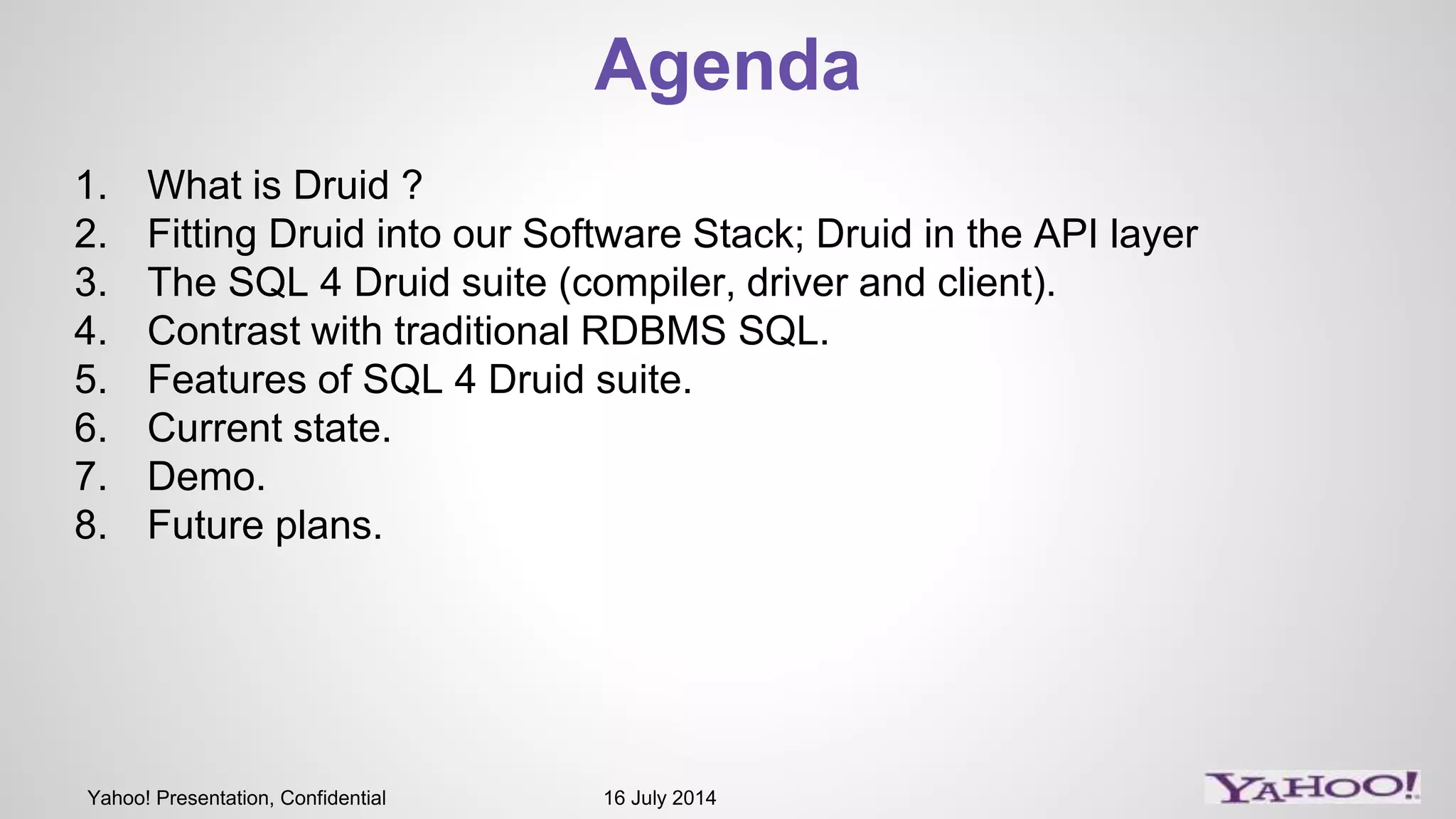 Agenda

1. What is Druid ?
2. Fitting Druid into our Software Stack; Druid in the API layer
3. The SQL 4 Druid suite (compiler, driver and client).
4. Contrast with traditional RDBMS SQL.
5. Features of SQL 4 Druid suite.
6. Current state.
7. Demo.
8. Future plans.

Yahoo! Presentation, Confidential

16 July 2014

YAHOO!